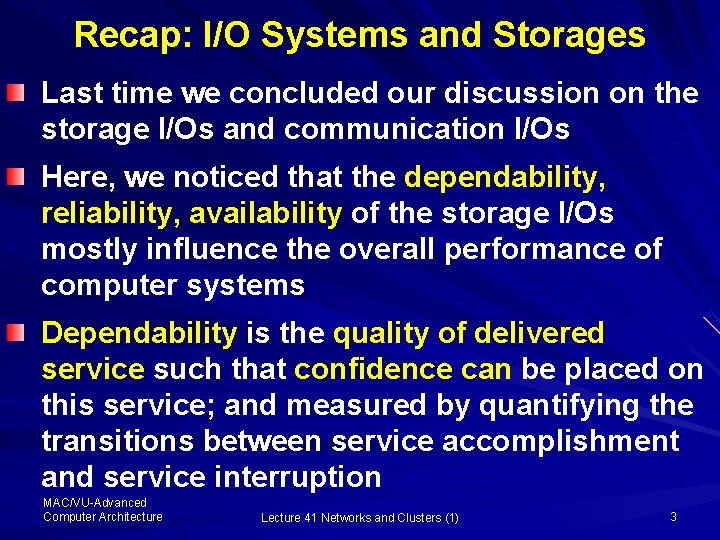 Recap: I/O Systems and Storages

Last time we concluded our discussion on the storage I/Os and communication I/Os

Here, we noticed that the dependability, reliability, availability of the storage I/Os mostly influence the overall performance of computer systems

Dependability is the quality of delivered service such that confidence can be placed on this service; and measured by quantifying the transitions between service accomplishment and service interruption

MAC/VU-Advanced Computer Architecture

Lecture 41 Networks and Clusters (1)

3